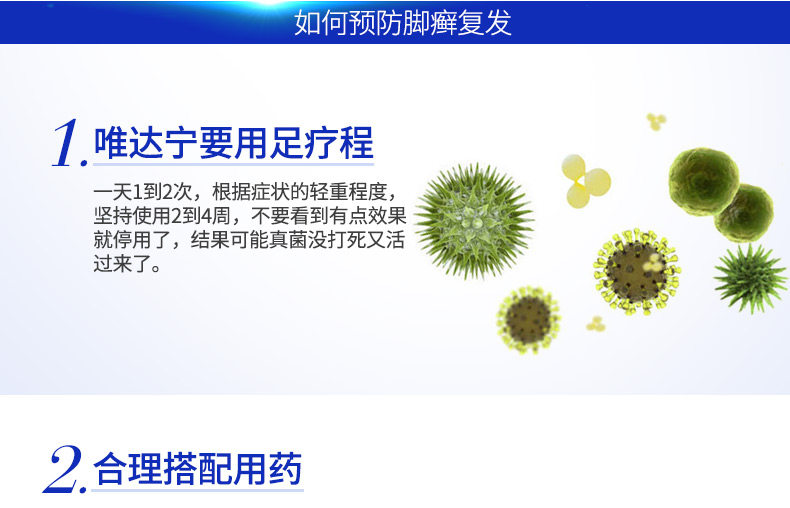 如何预防脚癣复发

1. 唯达宁要用足疗程

一天1到2次，根据症状的轻重程度，坚持使用2到4周，不要看到有点效果就停用了，结果可能真菌没打死又活过来了。

2. 合理搭配用药